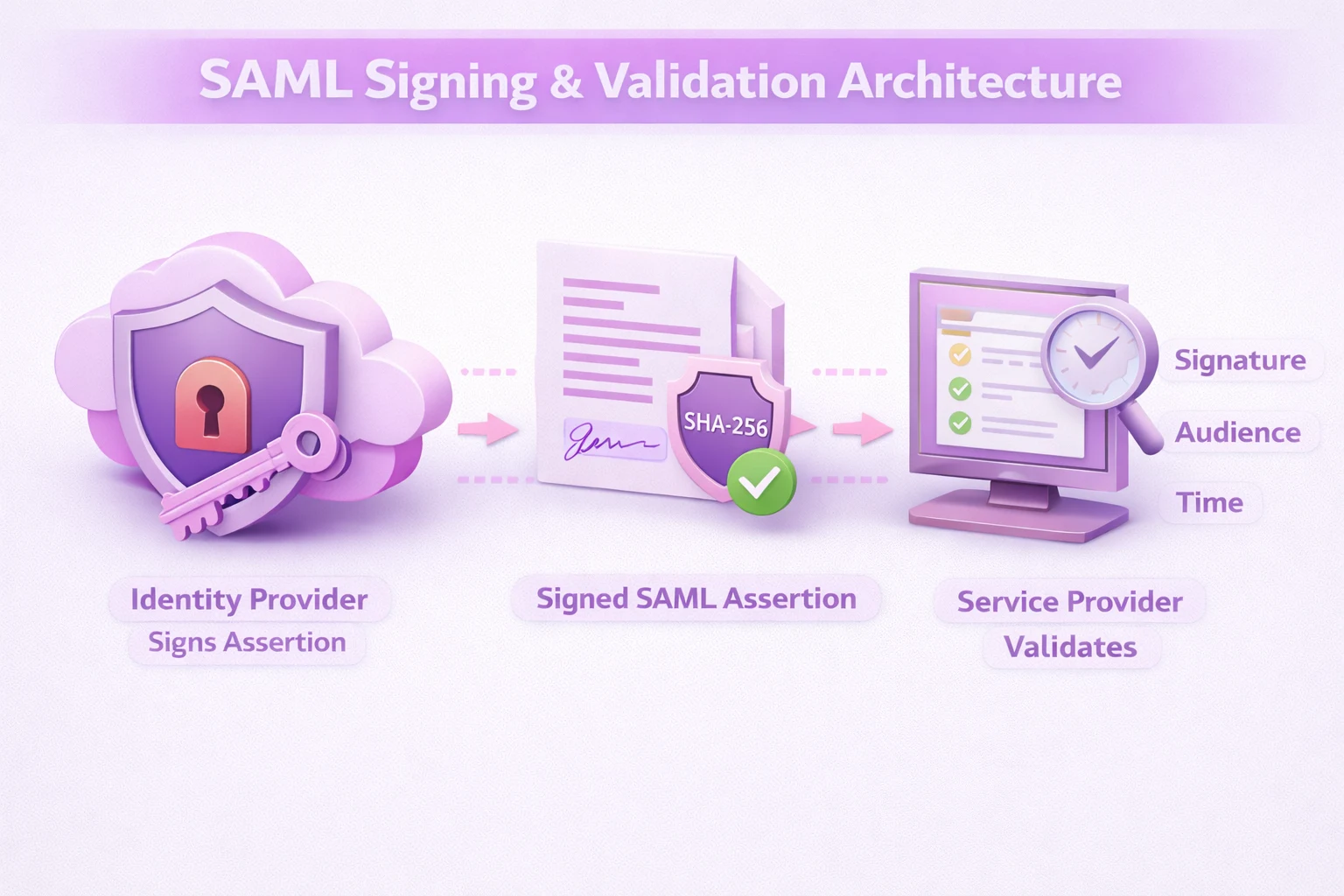 SAML Signing & Validation Architecture

SHA-256

Signature

Audience

Time

Identity Provider
Signs Assertion

Signed SAML Assertion

Service Provider
Validates